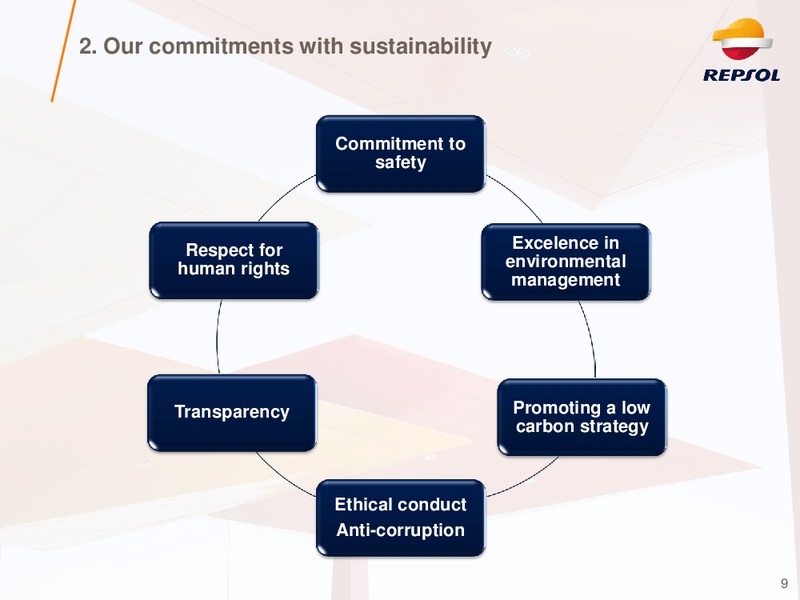 2. Our commitments with sustainability

REPSOL

Commitment to safety

Excelence in environmental management

Promoting a low carbon strategy

Ethical conduct
Anti-corruption

Transparency

Respect for human rights

9